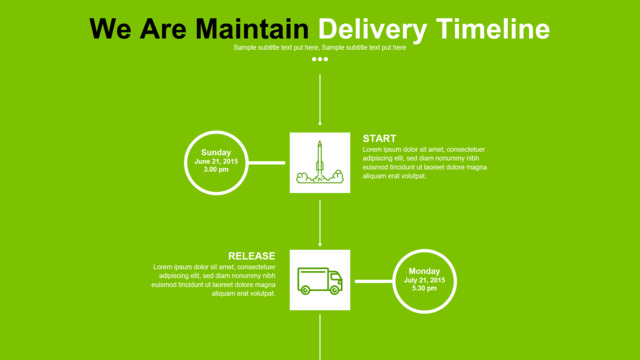 We Are Maintain Delivery Timeline

Sample subtitle text put here, Sample subtitle text put here

Sunday
June 21, 2015
3.00 pm

START
Lorem ipsum dolor sit amet, consectetuer adipiscing elit, sed diam nonummy nibh euismod tincidunt ut laoreet dolore magna aliquam erat volutpat.

RELEASE
Lorem ipsum dolor sit amet, consectetuer adipiscing elit, sed diam nonummy nibh euismod tincidunt ut laoreet dolore magna aliquam erat volutpat.

Monday
July 21, 2015
5.30 pm